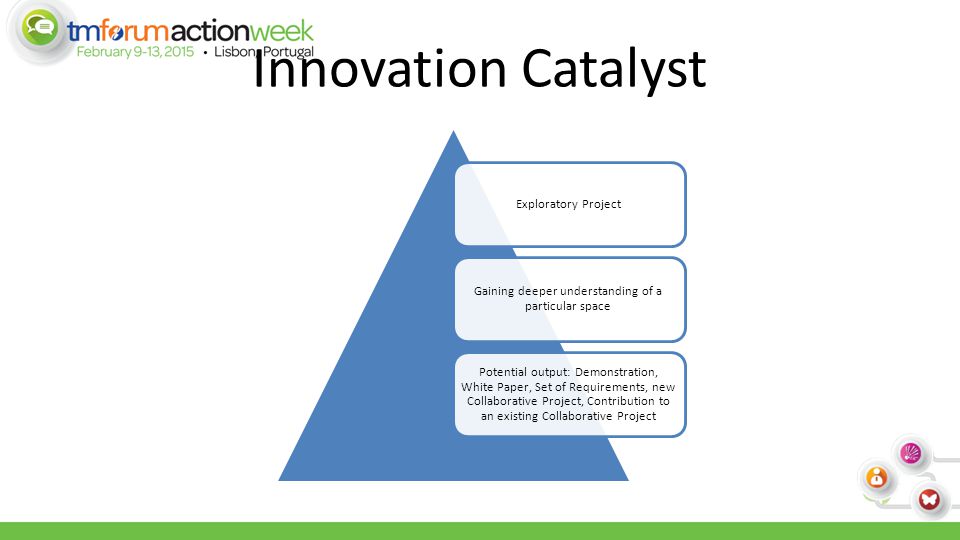 tmforumactionweek
February 9-13, 2015 • Lisbon, Portugal

Innovation Catalyst

Exploratory Project

Gaining deeper understanding of a particular space

Potential output: Demonstration, White Paper, Set of Requirements, new Collaborative Project, Contribution to an existing Collaborative Project